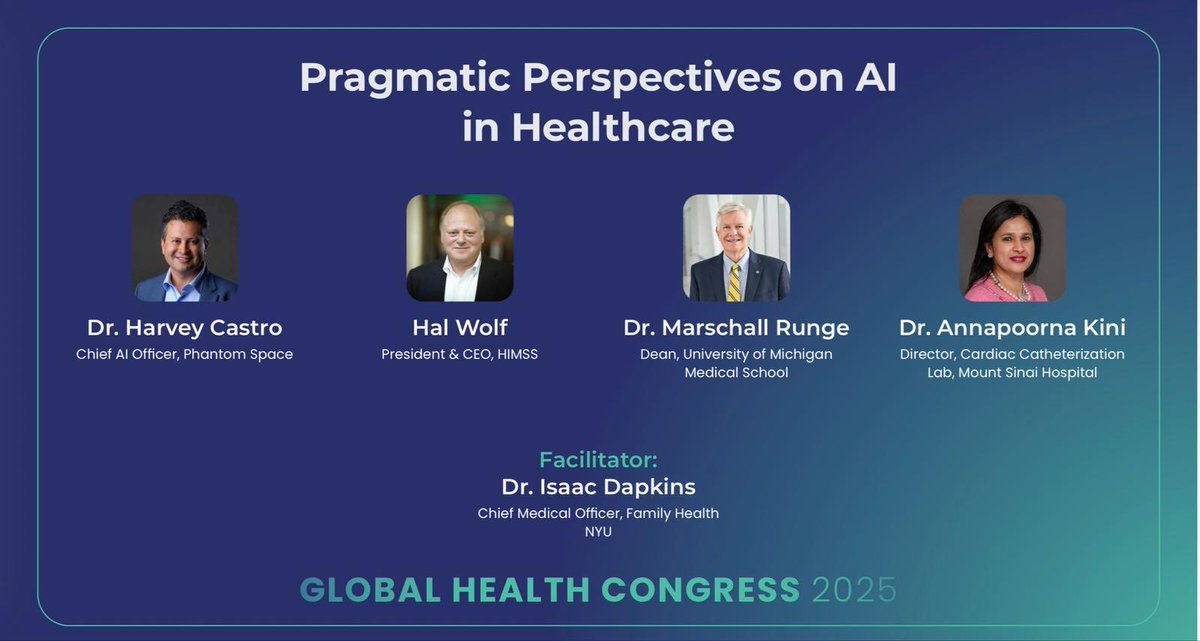 Pragmatic Perspectives on AI in Healthcare

Dr. Harvey Castro
Chief AI Officer, Phantom Space

Hal Wolf
President & CEO, HIMSS

Dr. Marschall Runge
Dean, University of Michigan Medical School

Dr. Annapoorna Kini
Director, Cardiac Catheterization Lab, Mount Sinai Hospital

Facilitator:
Dr. Isaac Dapkins
Chief Medical Officer, Family Health
NYU

GLOBAL HEALTH CONGRESS 2025